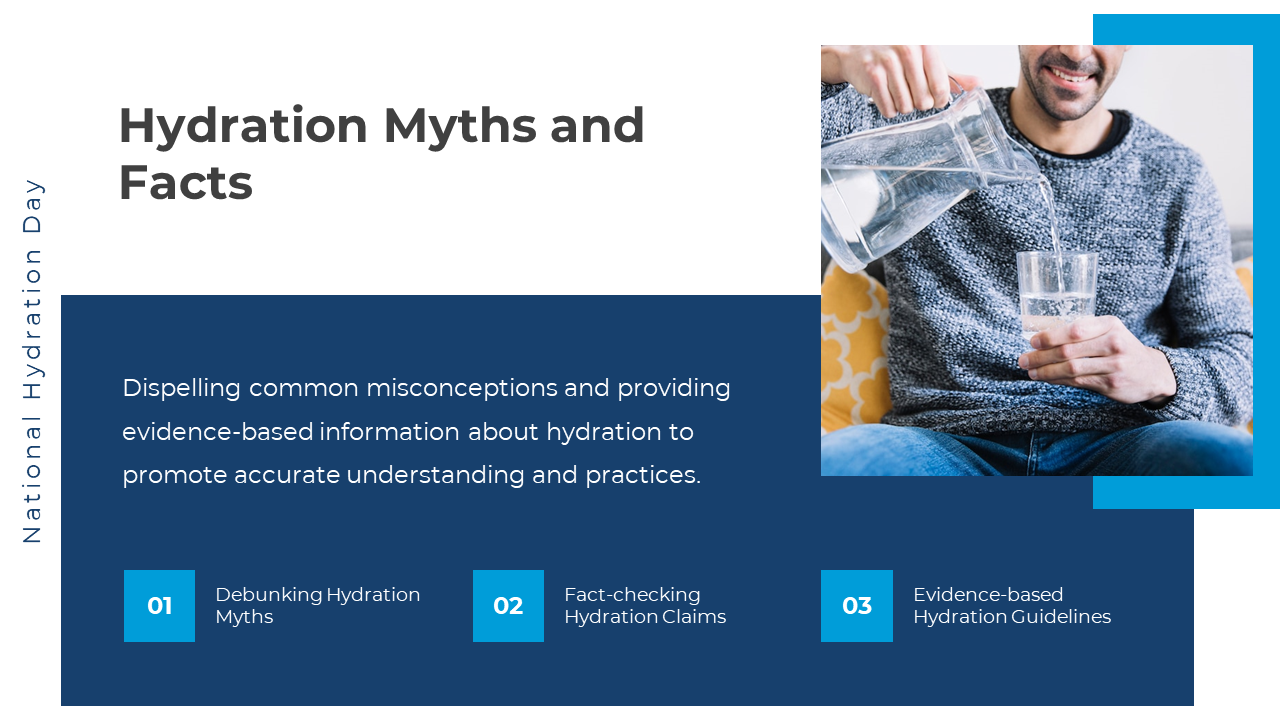 National Hydration Day

Hydration Myths and Facts

Dispelling common misconceptions and providing evidence-based information about hydration to promote accurate understanding and practices.

01 Debunking Hydration Myths

02 Fact-checking Hydration Claims

03 Evidence-based Hydration Guidelines